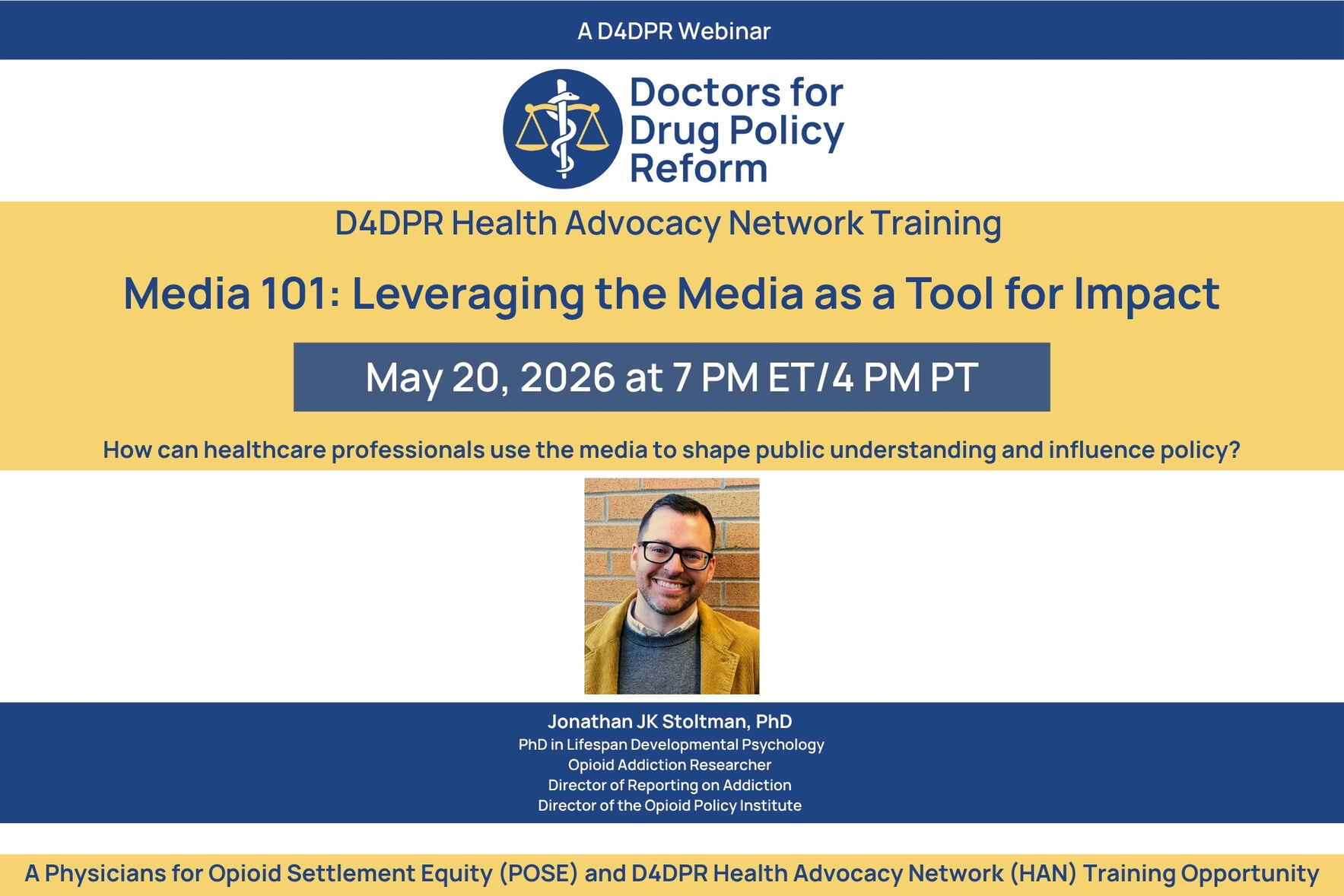 A D4DPR Webinar

Doctors for Drug Policy Reform

D4DPR Health Advocacy Network Training

Media 101: Leveraging the Media as a Tool for Impact

May 20, 2026 at 7 PM ET/4 PM PT

How can healthcare professionals use the media to shape public understanding and influence policy?

Jonathan JK Stoltman, PhD
PhD in Lifespan Developmental Psychology
Opioid Addiction Researcher
Director of Reporting on Addiction
Director of the Opioid Policy Institute

A Physicians for Opioid Settlement Equity (POSE) and D4DPR Health Advocacy Network (HAN) Training Opportunity